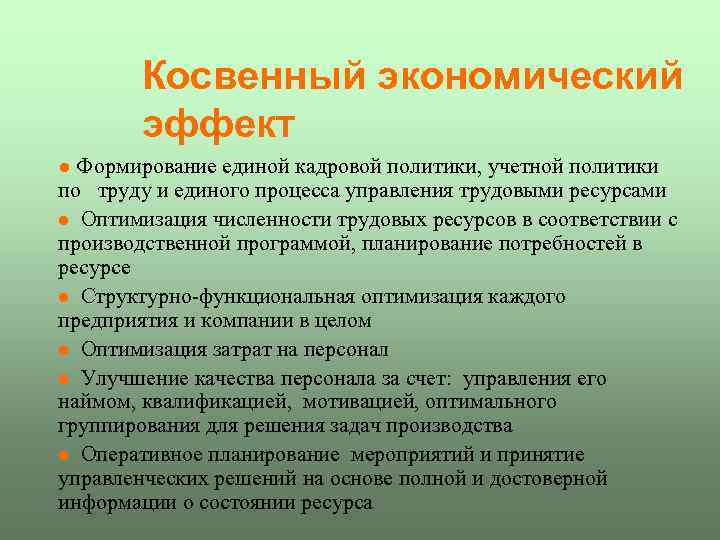 Косвенный экономический эффект

● Формирование единой кадровой политики, учетной политики по труду и единого процесса управления трудовыми ресурсами

● Оптимизация численности трудовых ресурсов в соответствии с производственной программой, планирование потребностей в ресурсе

● Структурно-функциональная оптимизация каждого предприятия и компании в целом

● Оптимизация затрат на персонал

● Улучшение качества персонала за счет: управления его наймом, квалификацией, мотивацией, оптимального группирования для решения задач производства

● Оперативное планирование мероприятий и принятие управленческих решений на основе полной и достоверной информации о состоянии ресурса